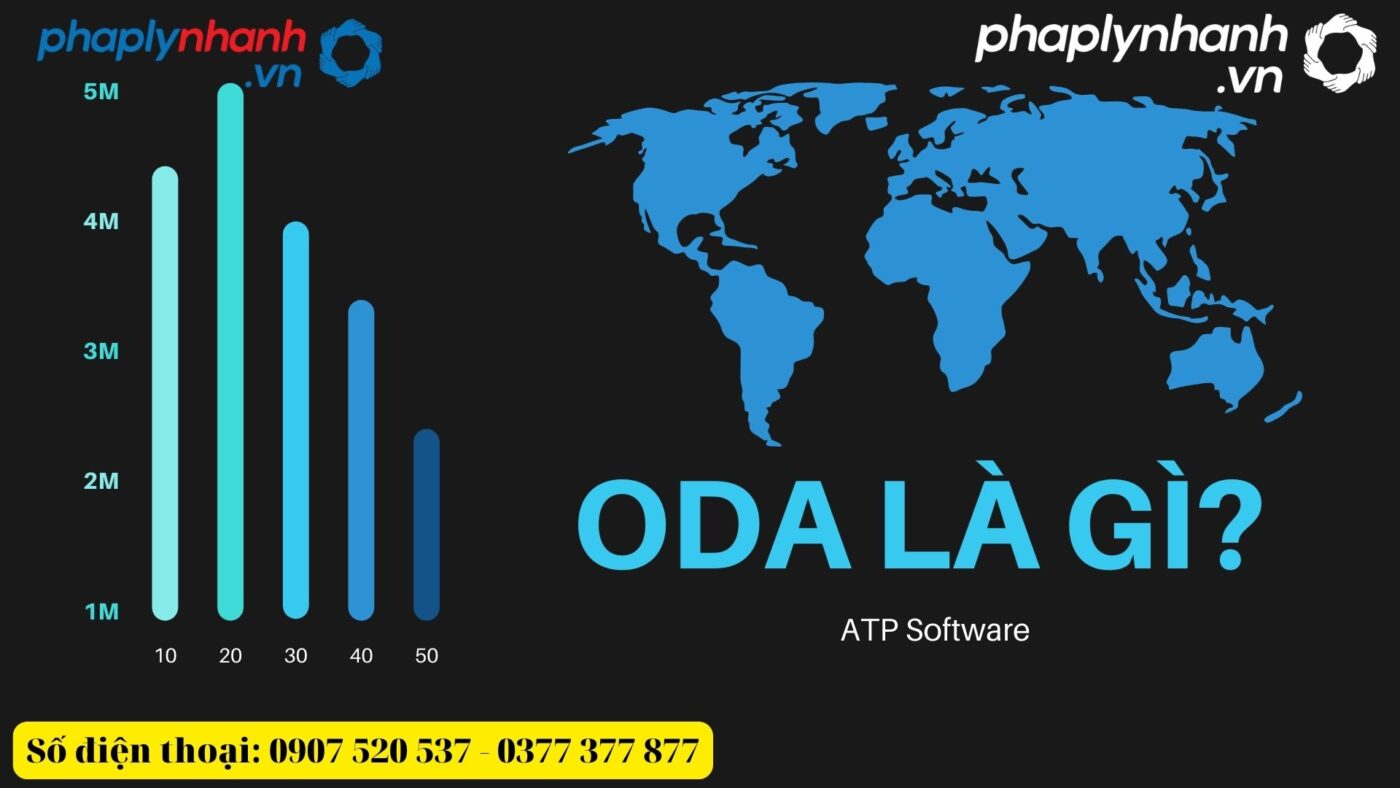 phaplynhanh.vn

phaplynhanh.vn

5M
4M
3M
2M
1M

10 20 30 40 50

ODA LÀ GÌ?

ATP Software

Số điện thoại: 0907 520 537 - 0377 377 877